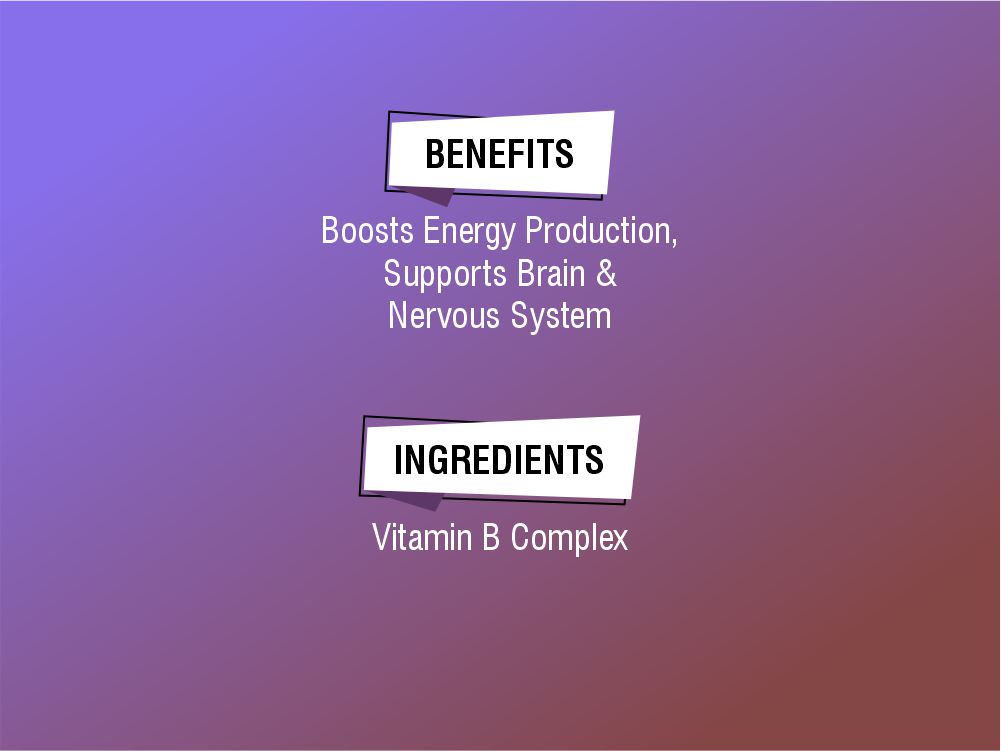 BENEFITS

Boosts Energy Production, Supports Brain & Nervous System

INGREDIENTS

Vitamin B Complex